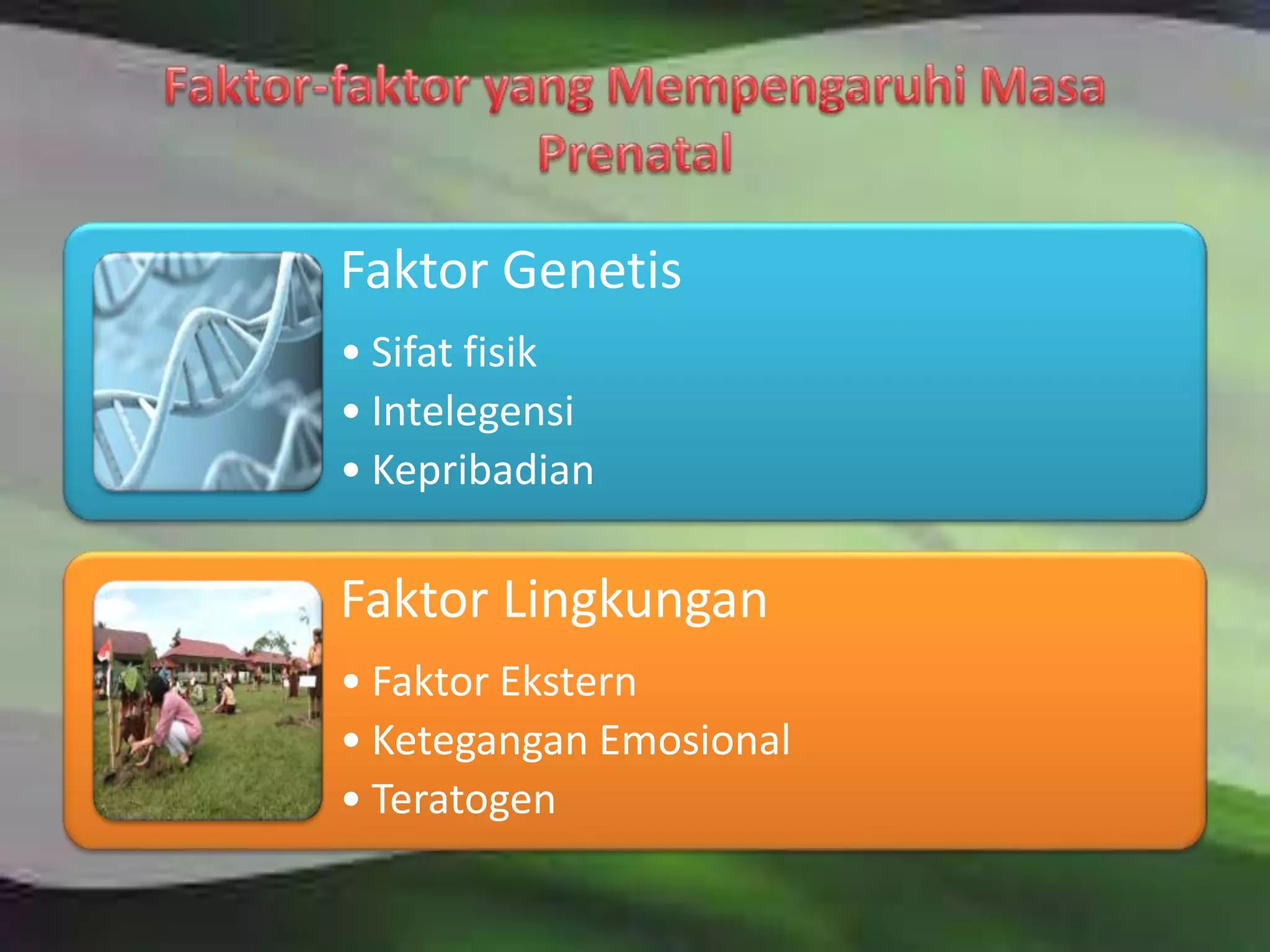 Faktor-faktor yang Mempengaruhi Masa Prenatal

Faktor Genetis

• Sifat fisik
• Intelegensi
• Kepribadian

Faktor Lingkungan

• Faktor Ekstern
• Ketegangan Emosional
• Teratogen